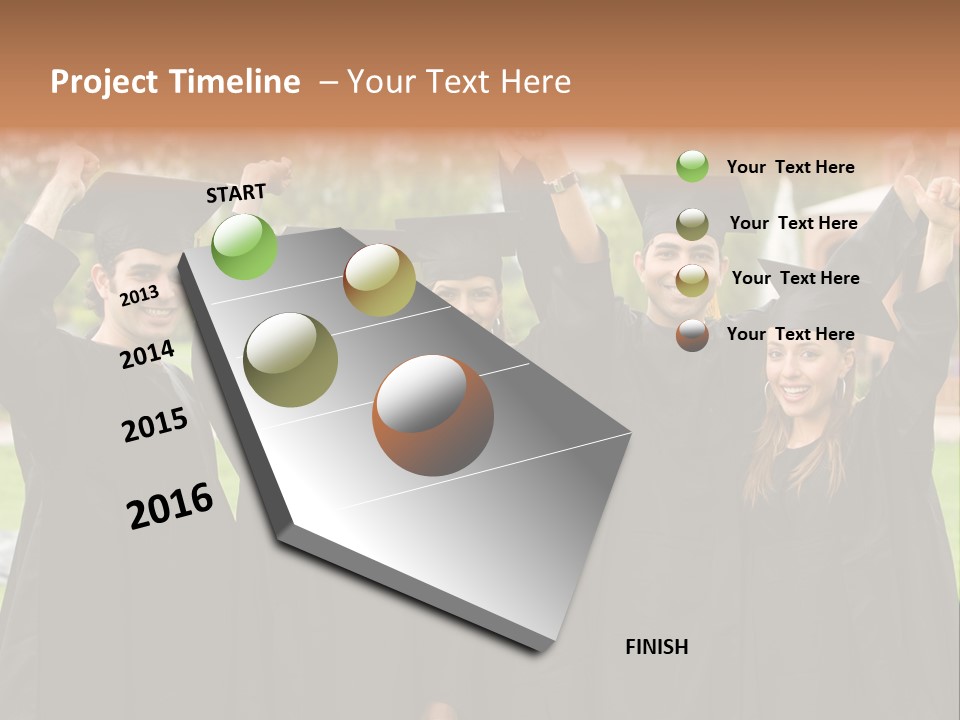 Project Timeline – Your Text Here

START

2013

2014

2015

2016

FINISH

Your Text Here

Your Text Here

Your Text Here

Your Text Here